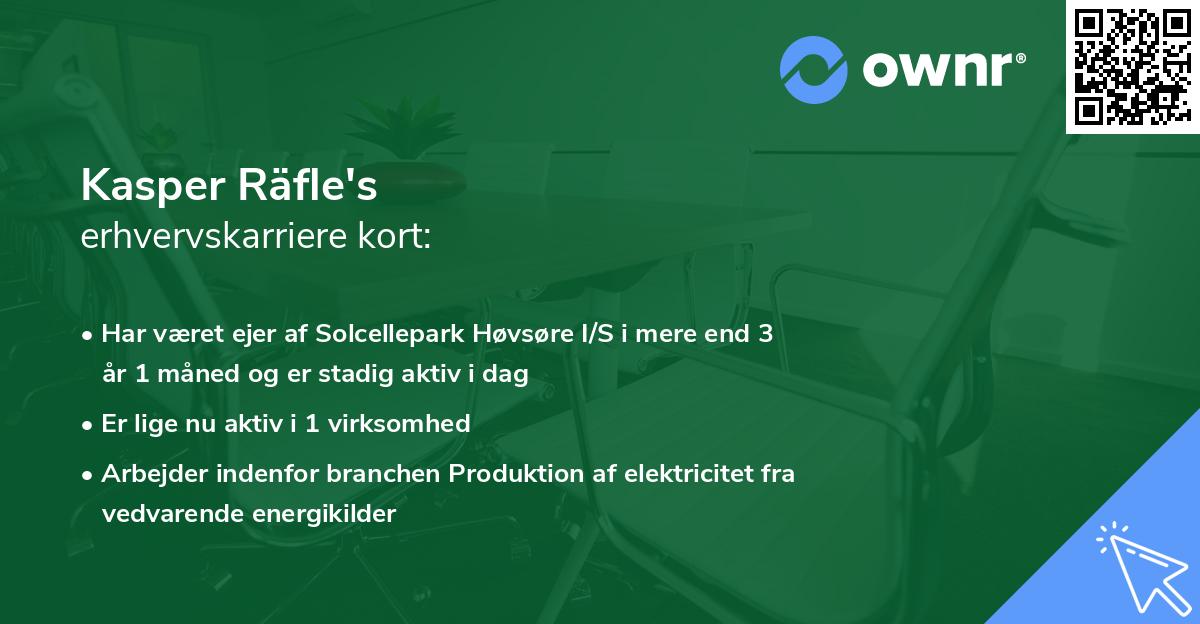 ownr®

Kasper Räfle's
erhvervskarriere kort:

• Har været ejer af Solcellepark Høvsøre I/S i mere end 3 år 1 måned og er stadig aktiv i dag

• Er lige nu aktiv i 1 virksomhed

• Arbejder indenfor branchen Produktion af elektricitet fra vedvarende energikilder